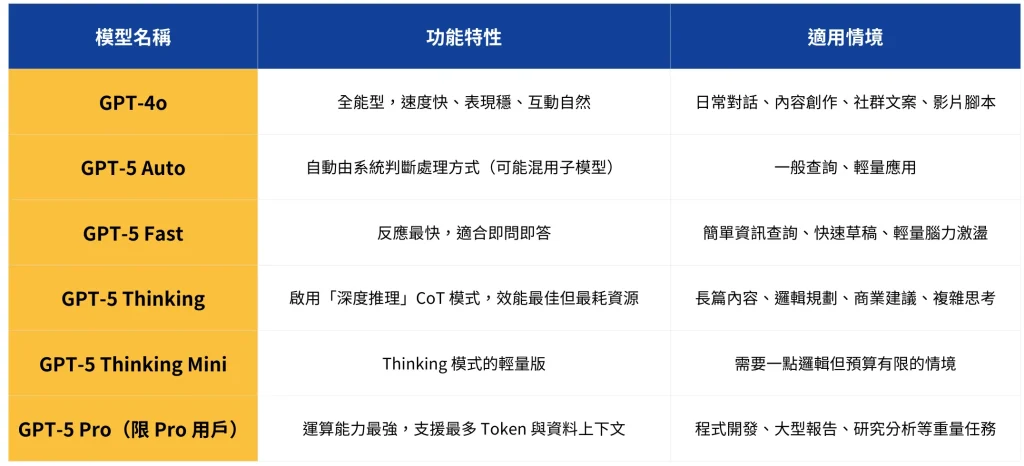 | 模型名稱 | 功能特性 | 適用情境 |
|---|---|---|
| GPT-4o | 全能型，速度快、表現穩、互動自然 | 日常對話、內容創作、社群文案、影片腳本 |
| GPT-5 Auto | 自動由系統判斷處理方式（可能混用子模型） | 一般查詢、輕量應用 |
| GPT-5 Fast | 反應最快，適合即問即答 | 簡單資訊查詢、快速草稿、輕量腦力激盪 |
| GPT-5 Thinking | 啟用「深度推理」CoT 模式，效能最佳但最耗資源 | 長篇內容、邏輯規劃、商業建議、複雜思考 |
| GPT-5 Thinking Mini | Thinking 模式的輕量版 | 需要一點邏輯但預算有限的情境 |
| GPT-5 Pro（限 Pro 用戶） | 運算能力最強，支援最多 Token 與資料上下文 | 程式開發、大型報告、研究分析等重量任務 |